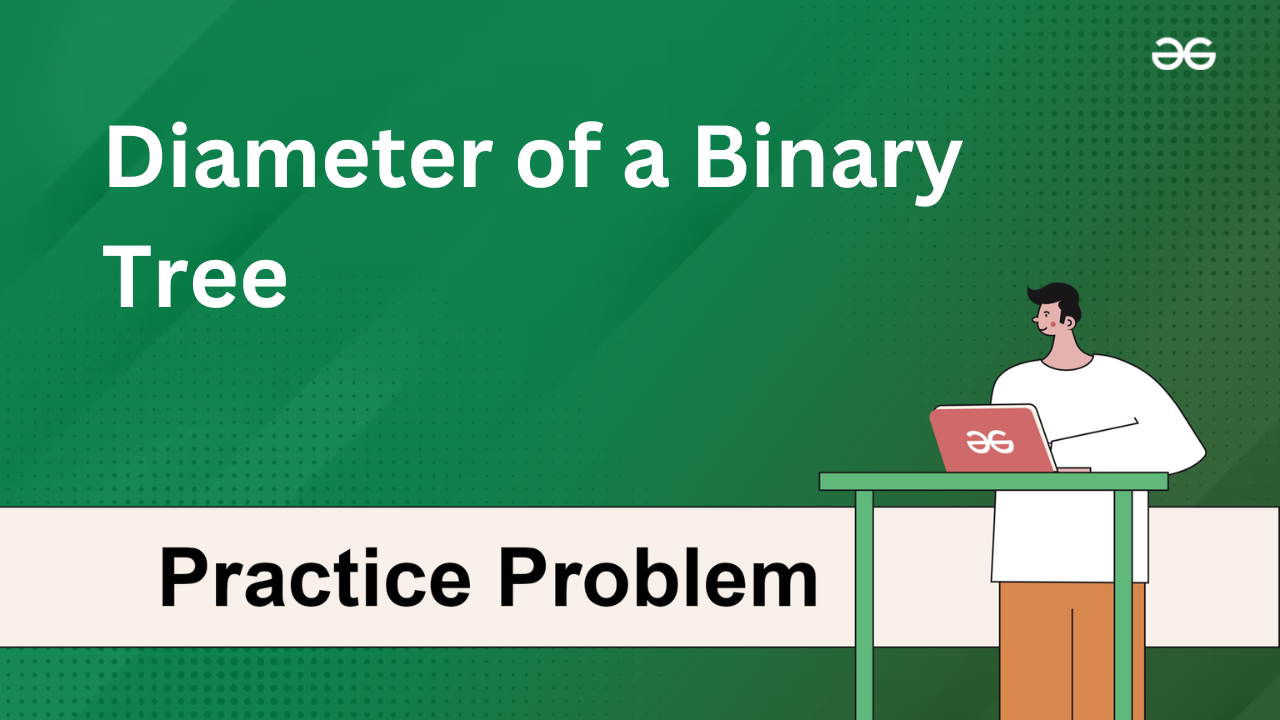 Diameter of a Binary Tree

Practice Problem